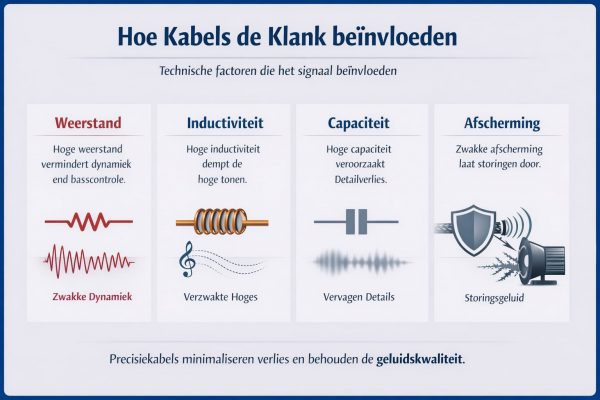 Hoe Kabels de Klank beïnvloeden

Technische factoren die het signaal beïnvloeden

Weerstand

Hoge weerstand vermindert dynamiek end basscontrole.

Zwakke Dynamiek

Inductiviteit

Hoge inductiviteit dempt de hoge tonen.

Verzwakte Hoges

Capaciteit

Hoge capaciteit veroorzaakt Detailverlies.

Vervagen Details

Afscherming

Zwakke afscherming laat storingen door.

Storingsgeluid

Precisiekabels minimaliseren verlies en behouden de geluidskwaliteit.